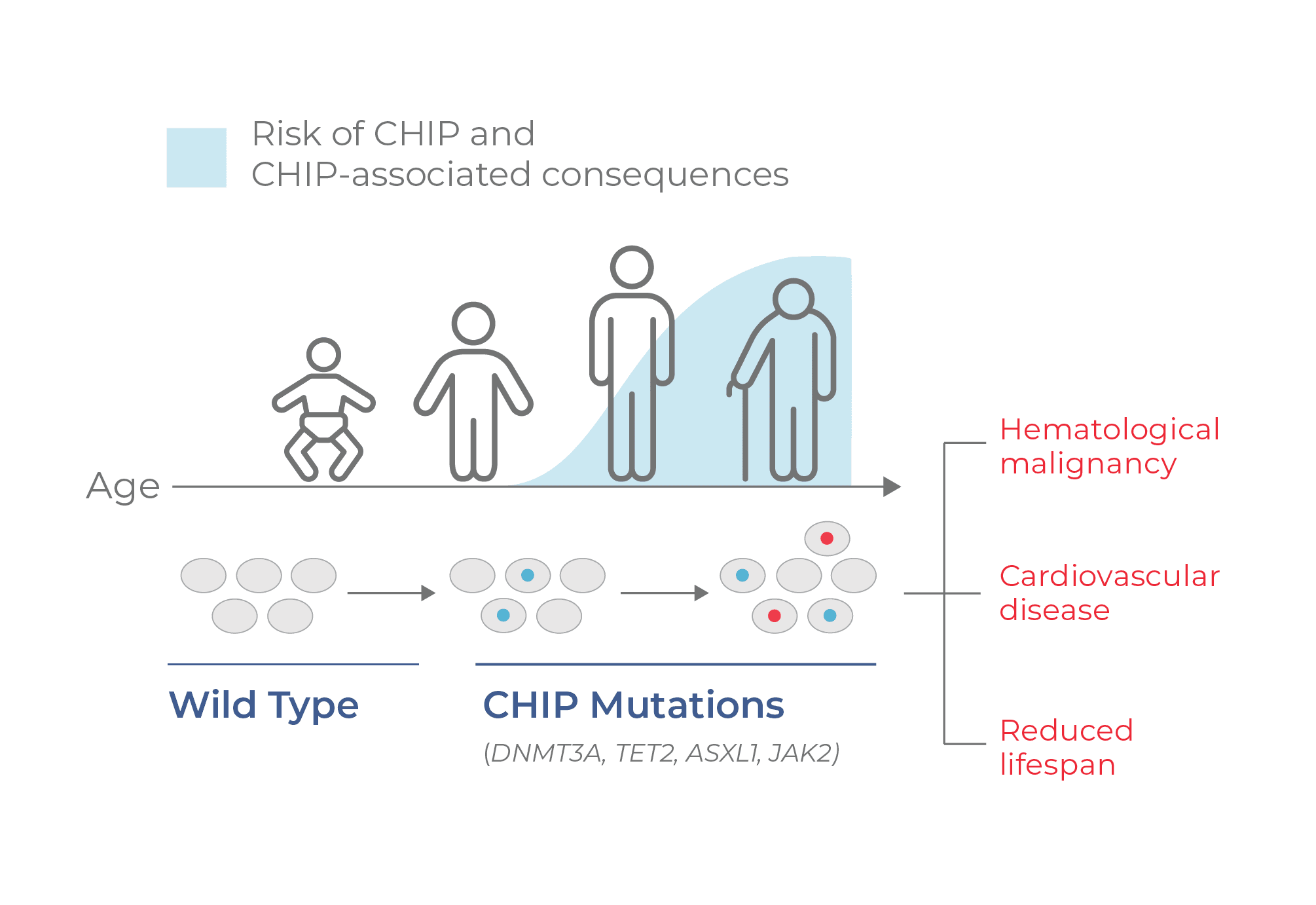 Risk of CHIP and
CHIP-associated consequences

Age

Wild Type

CHIP Mutations
(DNMT3A, TET2, ASXL1, JAK2)

Hematological malignancy

Cardiovascular disease

Reduced lifespan